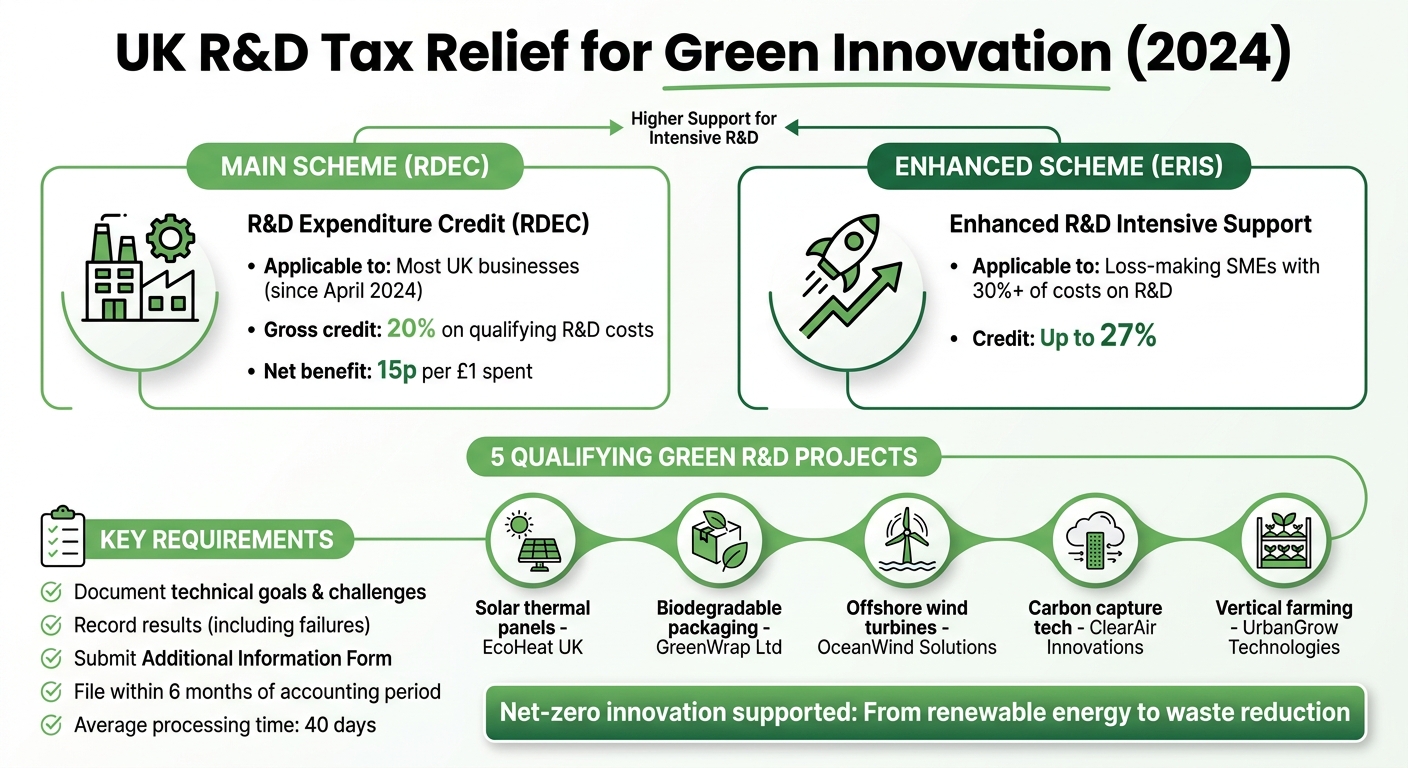 UK R&D Tax Relief for Green Innovation (2024)

Higher Support for Intensive R&D

MAIN SCHEME (RDEC)

R&D Expenditure Credit (RDEC)

• Applicable to: Most UK businesses (since April 2024)

• Gross credit: 20% on qualifying R&D costs

• Net benefit: 15p per £1 spent

ENHANCED SCHEME (ERIS)

Enhanced R&D Intensive Support

• Applicable to: Loss-making SMEs with 30%+ of costs on R&D

• Credit: Up to 27%

5 QUALIFYING GREEN R&D PROJECTS

KEY REQUIREMENTS

Document technical goals & challenges

Record results (including failures)

Submit Additional Information Form

File within 6 months of accounting period

Average processing time: 40 days

Solar thermal panels - EcoHeat UK

Biodegradable packaging - GreenWrap Ltd

Offshore wind turbines - OceanWind Solutions

Carbon capture tech - ClearAir Innovations

Vertical farming - UrbanGrow Technologies

Net-zero innovation supported: From renewable energy to waste reduction